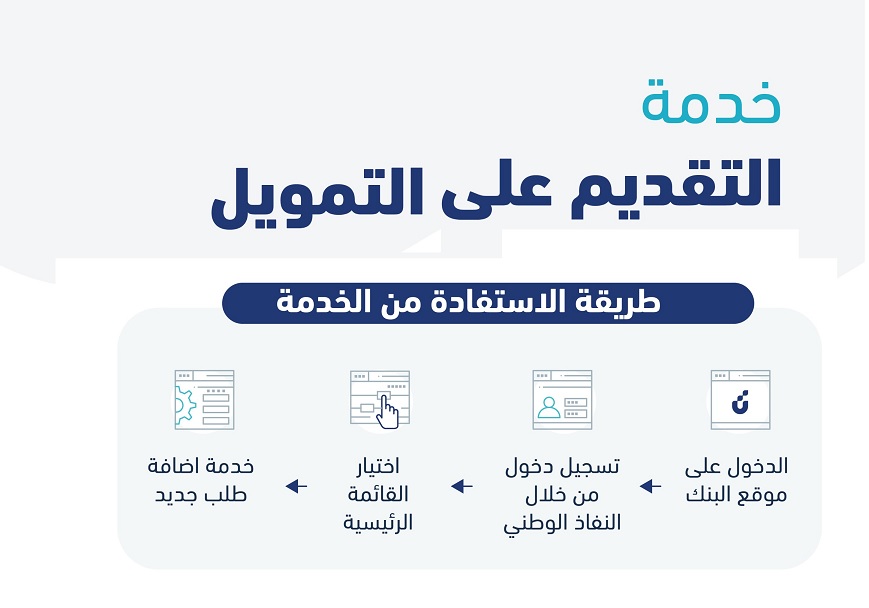 خدمة
التقديم على التمويل

طريقة الاستفادة من الخدمة

الدخول على موقع البنك

تسجيل دخول من خلال النفاذ الوطني

اختيار القائمة الرئيسية

خدمة اضافة طلب جديد